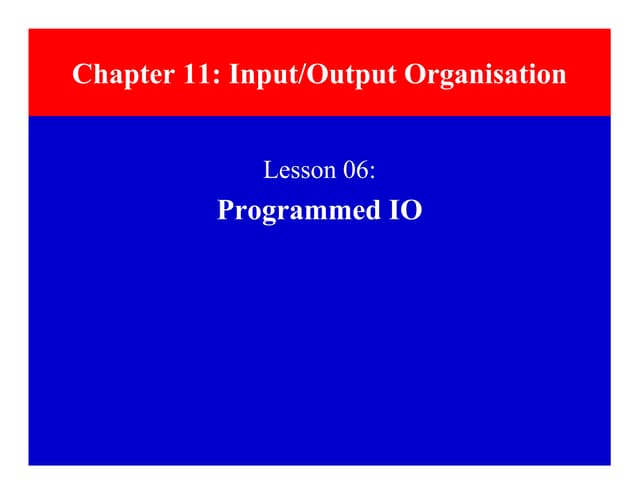 Chapter 11: Input/Output Organisation

Lesson 06:

Programmed IO